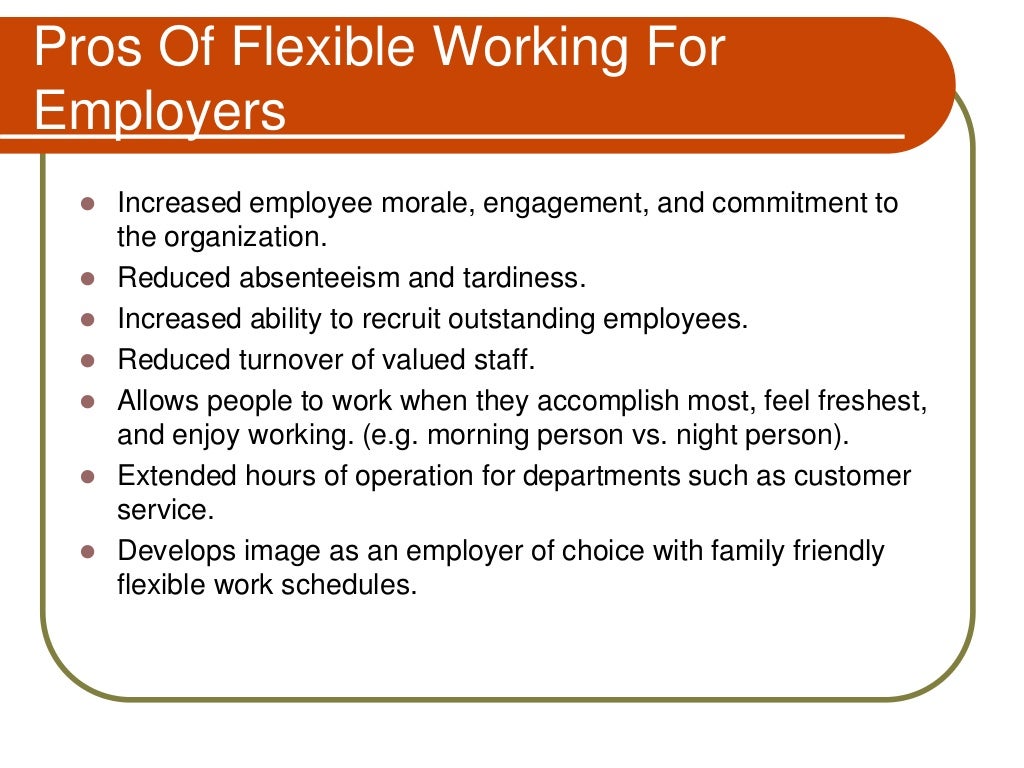 Pros Of Flexible Working For Employers

- Increased employee morale, engagement, and commitment to the organization.
- Reduced absenteeism and tardiness.
- Increased ability to recruit outstanding employees.
- Reduced turnover of valued staff.
- Allows people to work when they accomplish most, feel freshest, and enjoy working. (e.g. morning person vs. night person).
- Extended hours of operation for departments such as customer service.
- Develops image as an employer of choice with family friendly flexible work schedules.